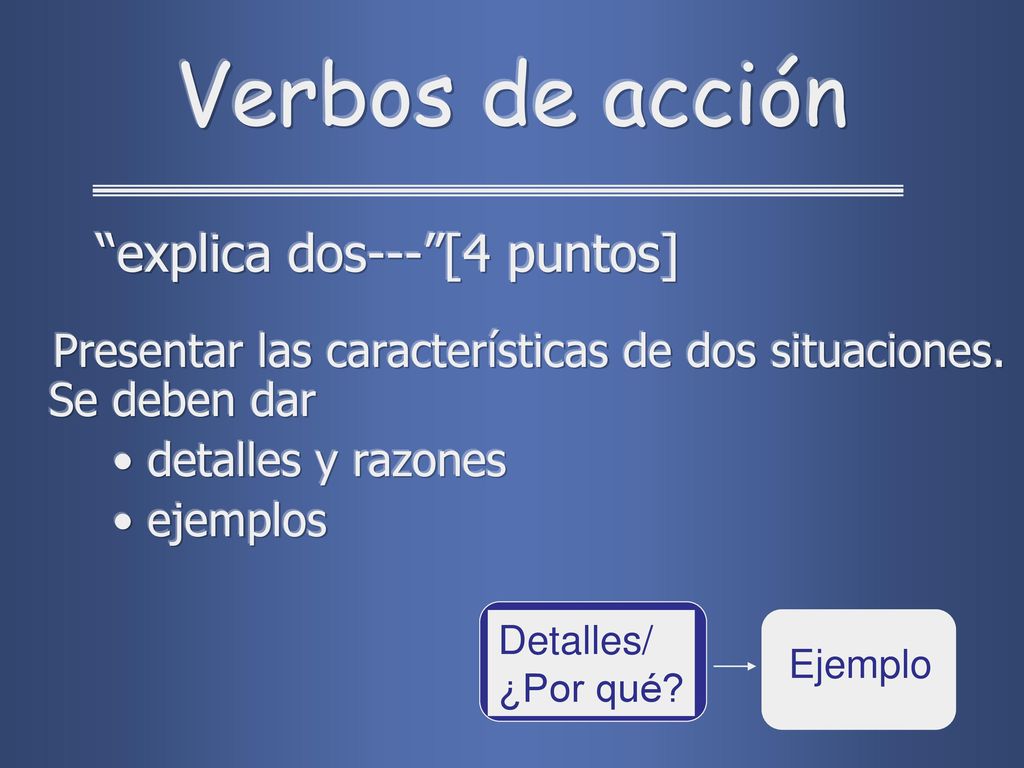 Verbos de acción

“explica dos---”[4 puntos]

Presentar las características de dos situaciones. Se deben dar

• detalles y razones
• ejemplos

Detalles/ ¿Por qué?

Ejemplo